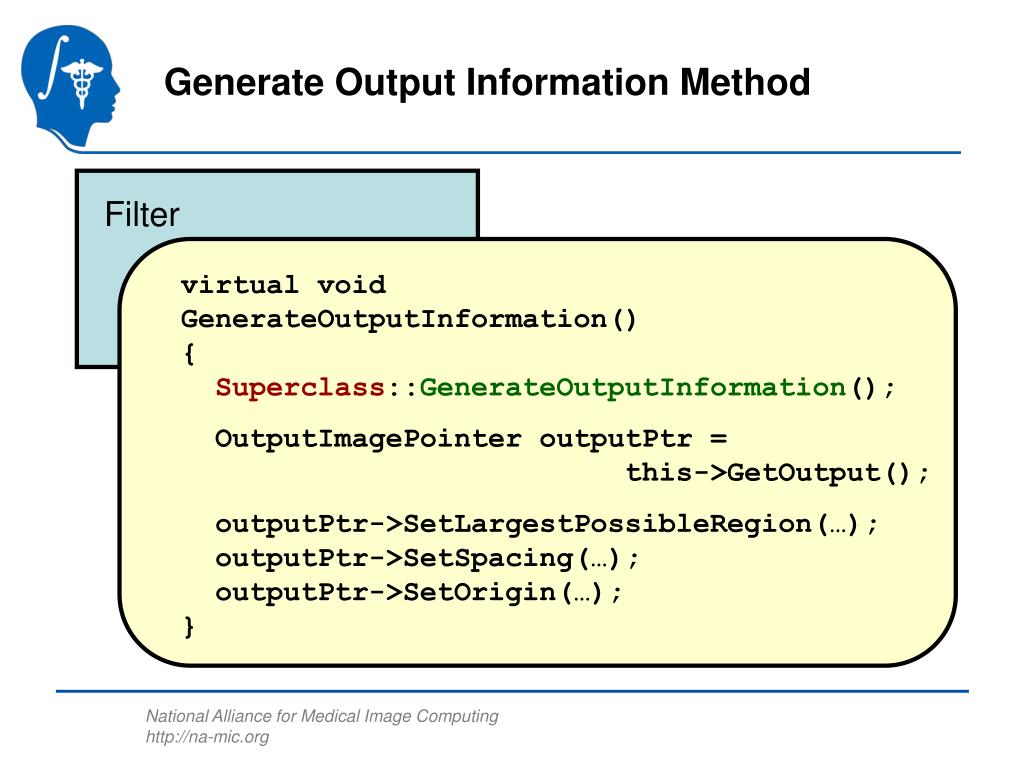 Generate Output Information Method

Filter

virtual void
GenerateOutputInformation()
{
Superclass::GenerateOutputInformation();

OutputImagePointer outputPtr =
this->GetOutput();

outputPtr->SetLargestPossibleRegion(…);
outputPtr->SetSpacing(…);
outputPtr->SetOrigin(…);
}

National Alliance for Medical Image Computing
http://na-mic.org